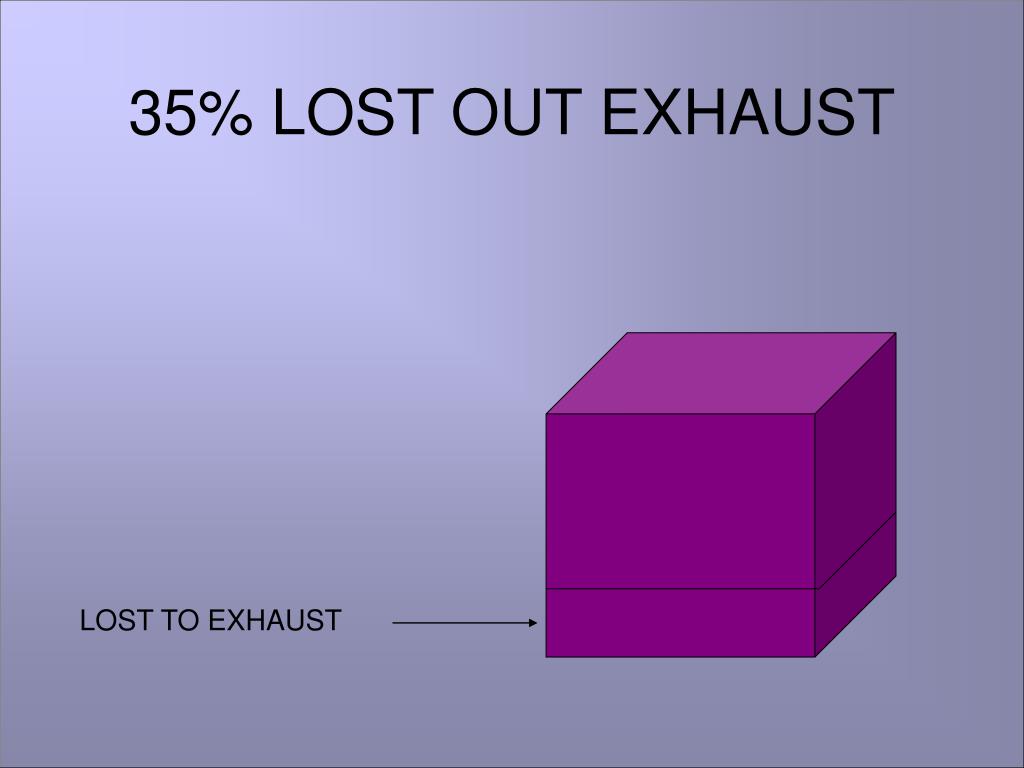 35% LOST OUT EXHAUST

LOST TO EXHAUST